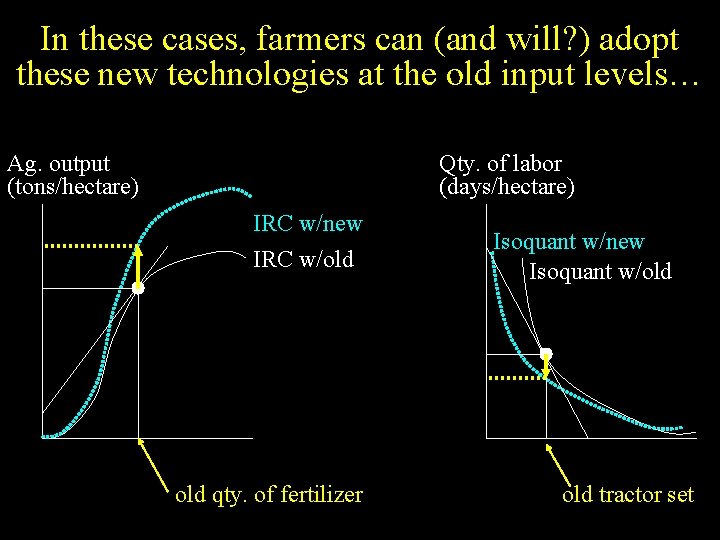 In these cases, farmers can (and will?) adopt these new technologies at the old input levels…

Ag. output (tons/hectare)

IRC w/new

IRC w/old

old qty. of fertilizer

Qty. of labor (days/hectare)

Isoquant w/new

Isoquant w/old

old tractor set